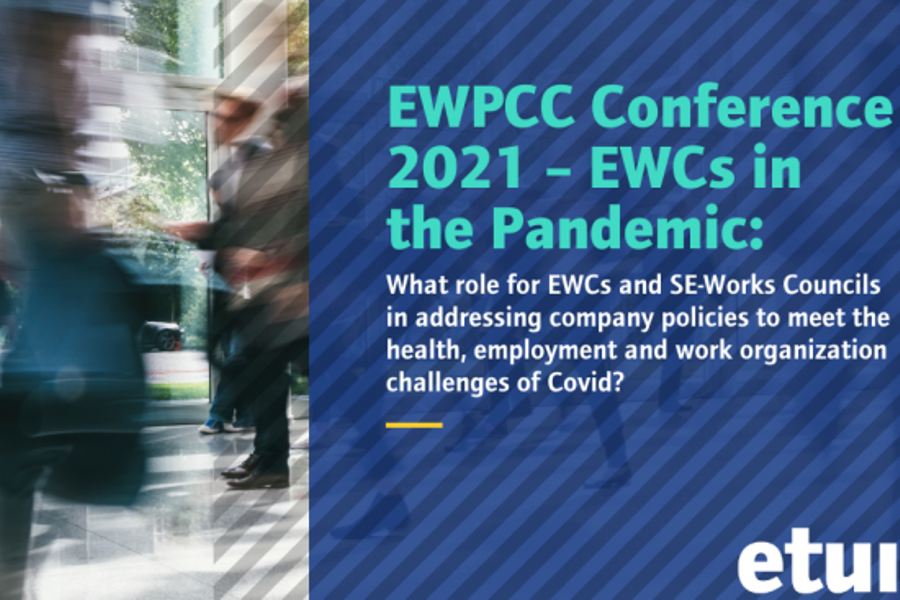 EWPCC Conference 2021 – EWCs in the Pandemic:

What role for EWCs and SE-Works Councils in addressing company policies to meet the health, employment and work organization challenges of Covid?

etui